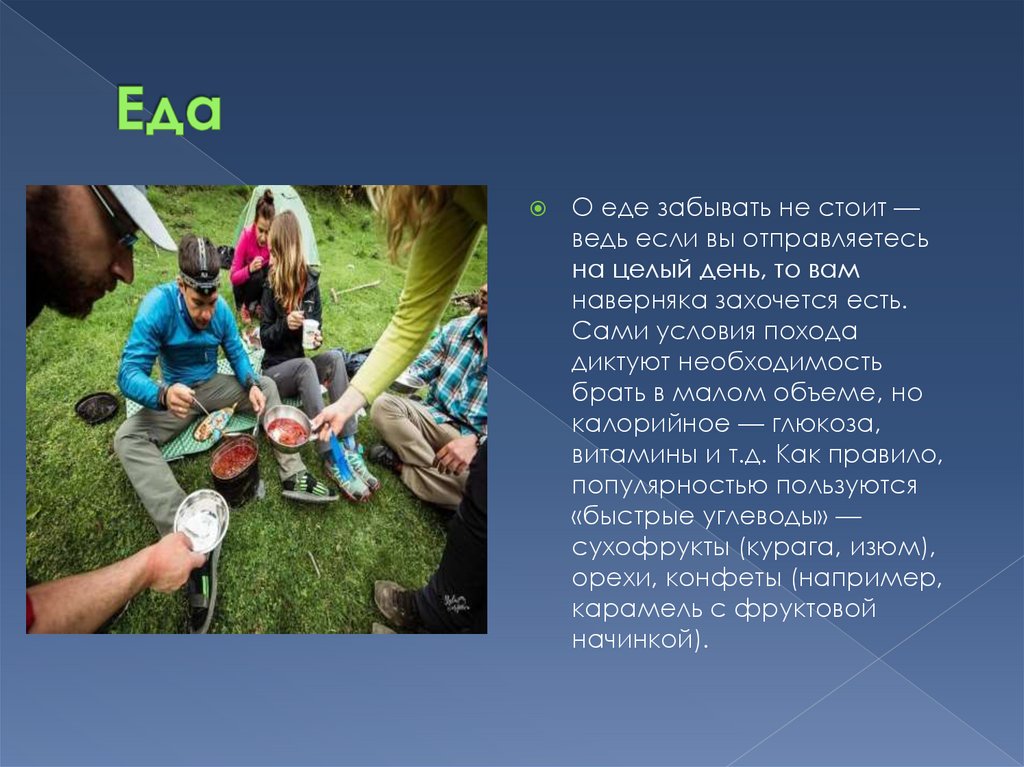 Еда

О еде забывать не стоит — ведь если вы отправляетесь на целый день, то вам наверняка захочется есть. Сами условия похода диктуют необходимость брать в малом объеме, но калорийное — глюкоза, витамины и т.д. Как правило, популярностью пользуются «быстрые углеводы» — сухофрукты (курага, изюм), орехи, конфеты (например, карамель с фруктовой начинкой).